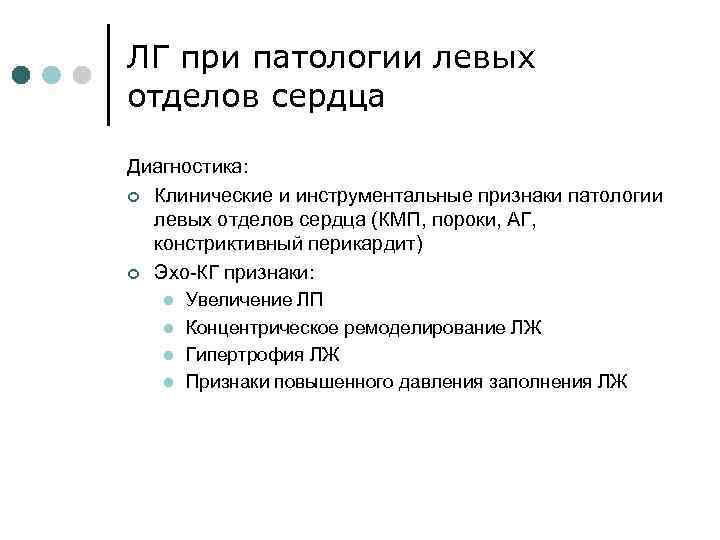 ЛГ при патологии левых отделов сердца

Диагностика:

Клинические и инструментальные признаки патологии левых отделов сердца (КМП, пороки, АГ, констриктивный перикардит)

Эхо-КГ признаки:

Увеличение ЛП

Концентрическое ремоделирование ЛЖ

Гипертрофия ЛЖ

Признаки повышенного давления заполнения ЛЖ